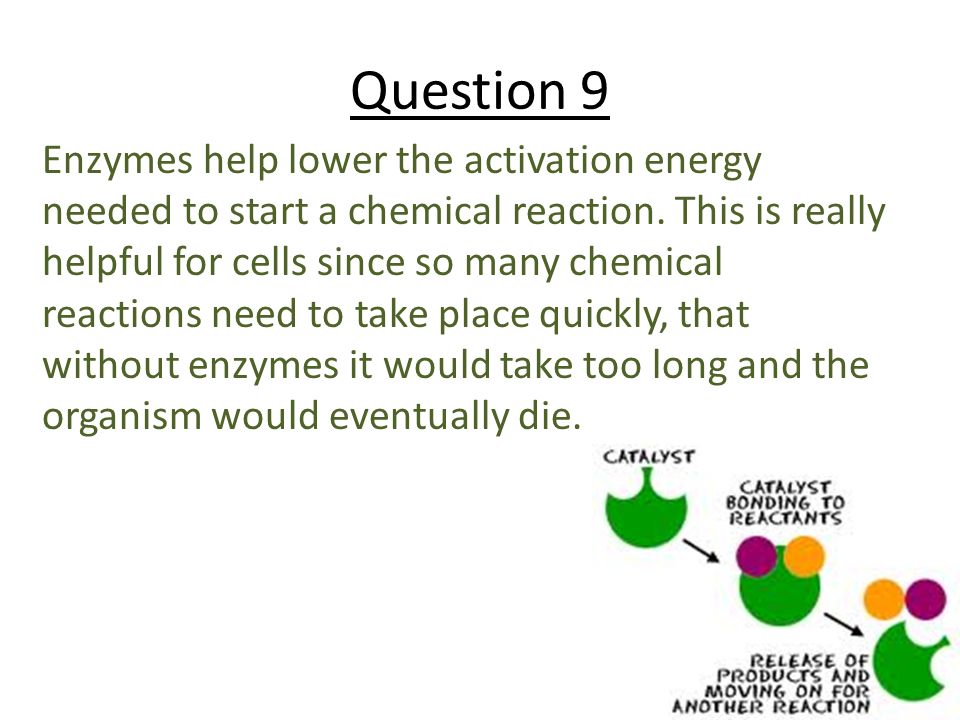 Question 9

Enzymes help lower the activation energy needed to start a chemical reaction. This is really helpful for cells since so many chemical reactions need to take place quickly, that without enzymes it would take too long and the organism would eventually die.

CATALYST

CATALYST BONDING TO REACTANTS

RELEASE OF PRODUCTS AND MOVING ON FOR ANOTHER REACTION